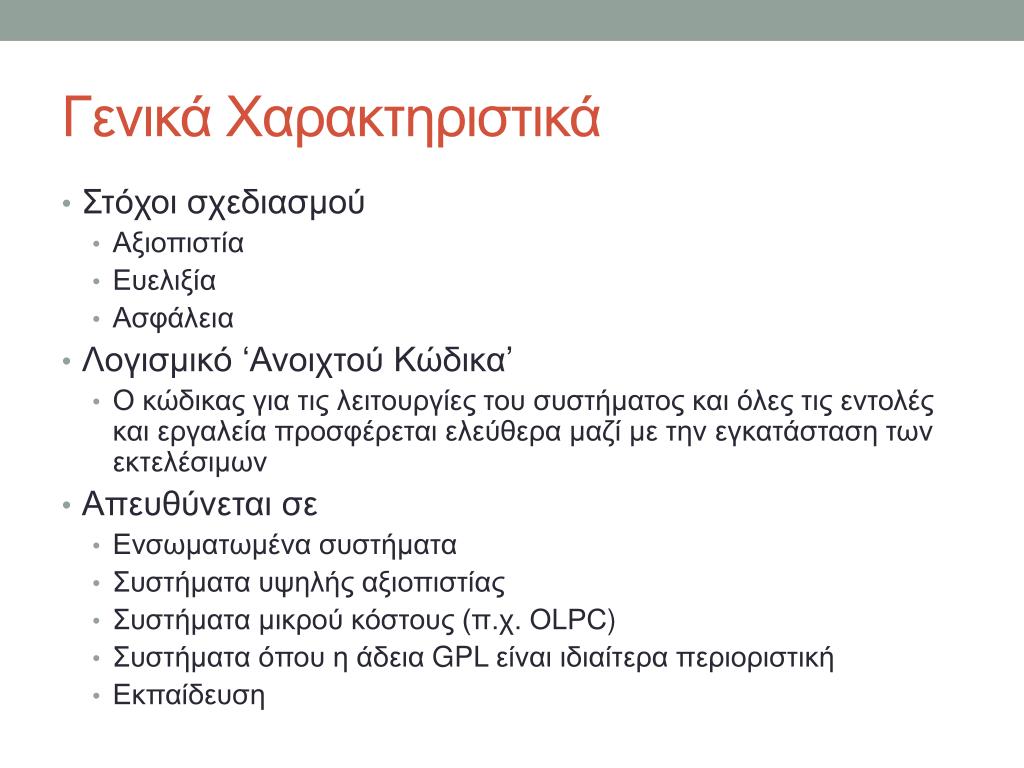 Γενικά Χαρακτηριστικά

• Στόχοι σχεδιασμού
  • Αξιοπιστία
  • Ευελιξία
  • Ασφάλεια
• Λογισμικό ‘Ανοιχτού Κώδικα’
  • Ο κώδικας για τις λειτουργίες του συστήματος και όλες τις εντολές και εργαλεία προσφέρεται ελεύθερα μαζί με την εγκατάσταση των εκτελέσιμων
• Απευθύνεται σε
  • Ενσωματωμένα συστήματα
  • Συστήματα υψηλής αξιοπιστίας
  • Συστήματα μικρού κόστους (π.χ. OLPC)
  • Συστήματα όπου η άδεια GPL είναι ιδιαίτερα περιοριστική
  • Εκπαίδευση